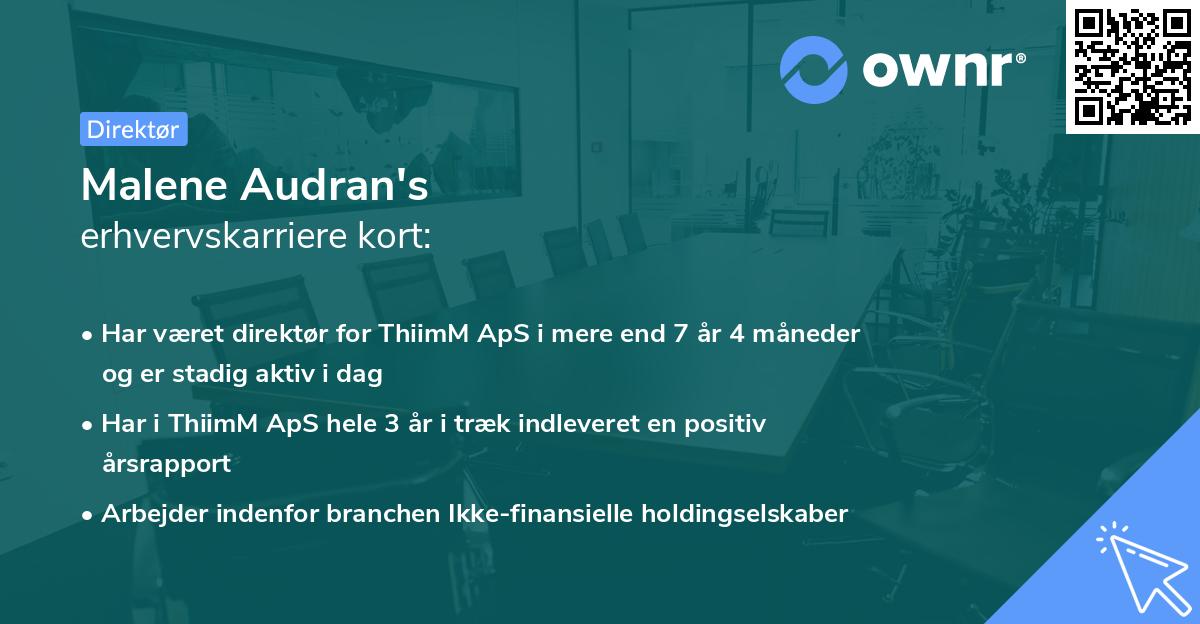 ownr®

Direktør

Malene Audran's
erhvervskarriere kort:

• Har været direktør for ThiimM ApS i mere end 7 år 4 måneder og er stadig aktiv i dag
• Har i ThiimM ApS hele 3 år i træk indleveret en positiv årsrapport
• Arbejder indenfor branchen Ikke-finansielle holdingselskaber